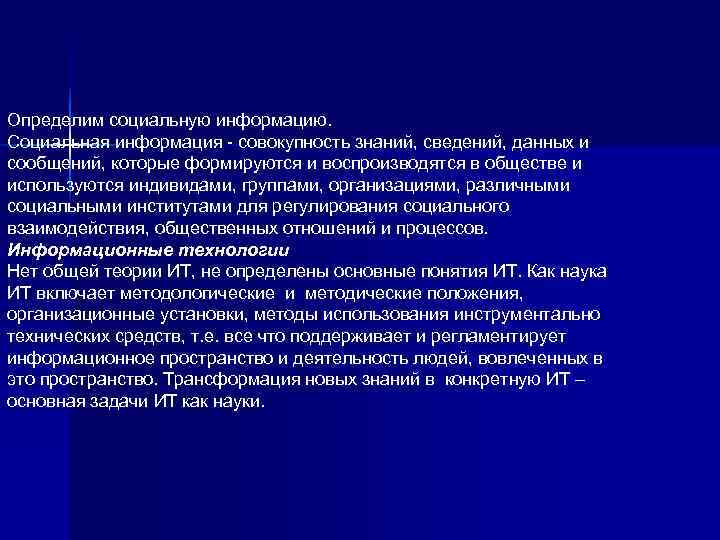 Определим социальную информацию.
Социальная информация - совокупность знаний, сведений, данных и сообщений, которые формируются и воспроизводятся в обществе и используются индивидами, группами, организациями, различными социальными институтами для регулирования социального взаимодействия, общественных отношений и процессов.
Информационные технологии
Нет общей теории ИТ, не определены основные понятия ИТ. Как наука ИТ включает методологические и методические положения, организационные установки, методы использования инструментально технических средств, т.е. все что поддерживает и регламентирует информационное пространство и деятельность людей, вовлеченных в это пространство. Трансформация новых знаний в конкретную ИТ – основная задачи ИТ как науки.